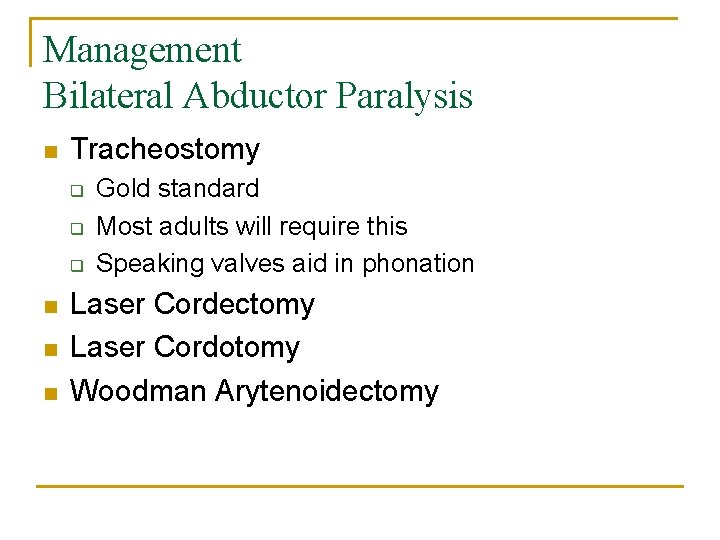 Management
Bilateral Abductor Paralysis

- Tracheostomy
  - Gold standard
  - Most adults will require this
  - Speaking valves aid in phonation
- Laser Cordectomy
- Laser Cordotomy
- Woodman Arytenoidectomy